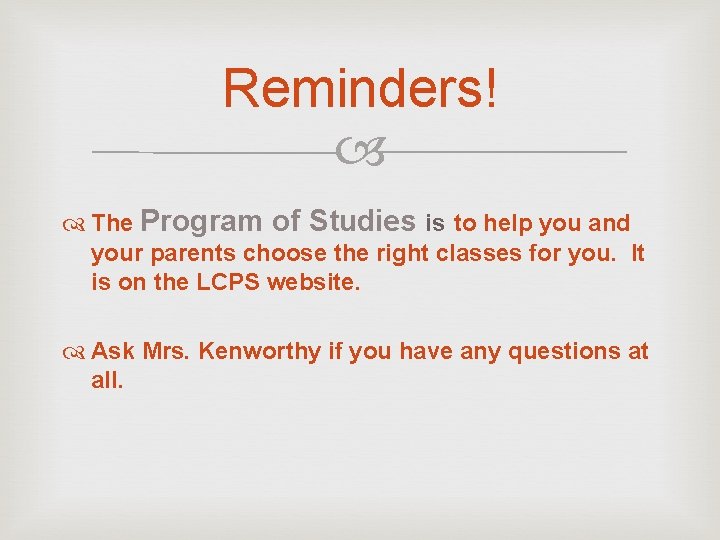 Reminders!

The Program of Studies is to help you and your parents choose the right classes for you. It is on the LCPS website.

Ask Mrs. Kenworthy if you have any questions at all.